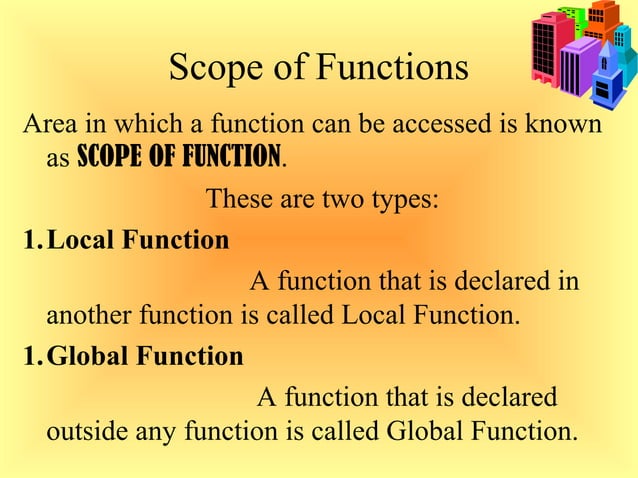 Scope of Functions

Area in which a function can be accessed is known as SCOPE OF FUNCTION.

These are two types:

1. Local Function

A function that is declared in another function is called Local Function.

1. Global Function

A function that is declared outside any function is called Global Function.